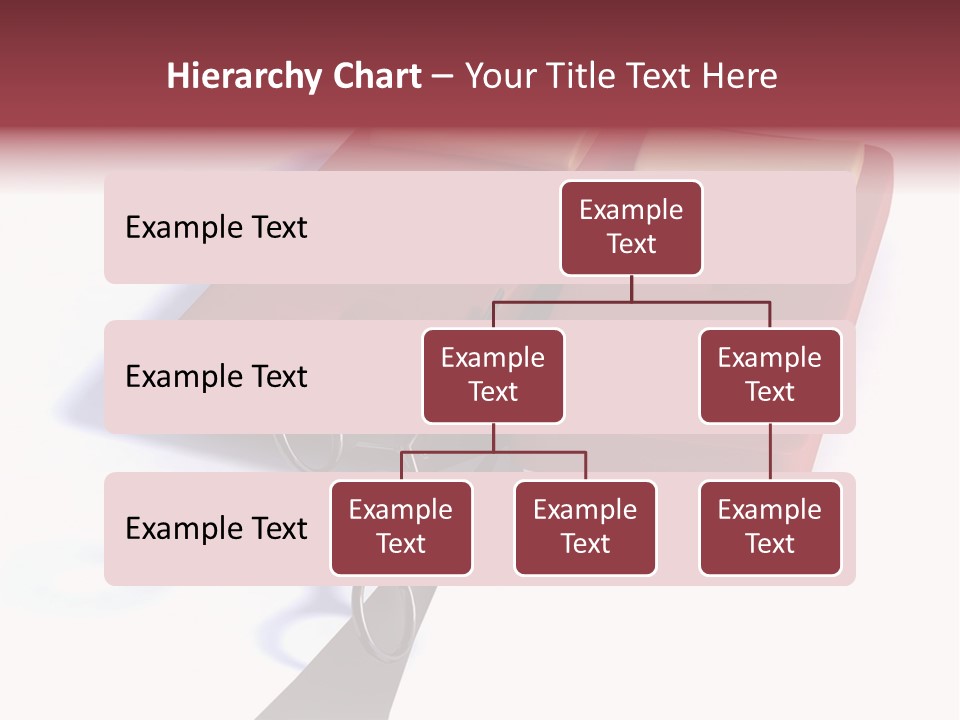 Hierarchy Chart – Your Title Text Here

Example Text

Example Text

Example Text

Example Text

Example Text

Example Text

Example Text

Example Text

Example Text